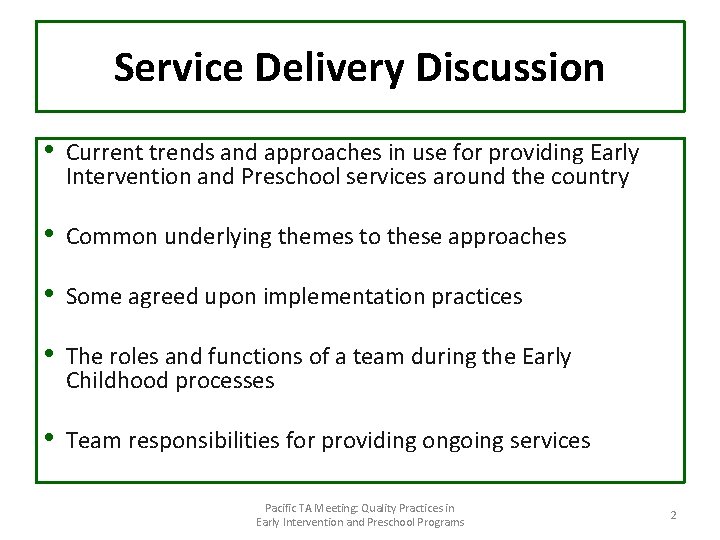 Service Delivery Discussion

• Current trends and approaches in use for providing Early Intervention and Preschool services around the country

• Common underlying themes to these approaches

• Some agreed upon implementation practices

• The roles and functions of a team during the Early Childhood processes

• Team responsibilities for providing ongoing services

Pacific TA Meeting: Quality Practices in Early Intervention and Preschool Programs

2